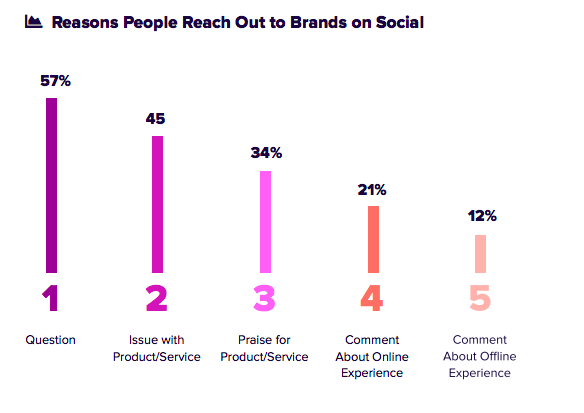 Reasons People Reach Out to Brands on Social

57%
1
Question

45
2
Issue with Product/Service

34%
3
Praise for Product/Service

21%
4
Comment About Online Experience

12%
5
Comment About Offline Experience